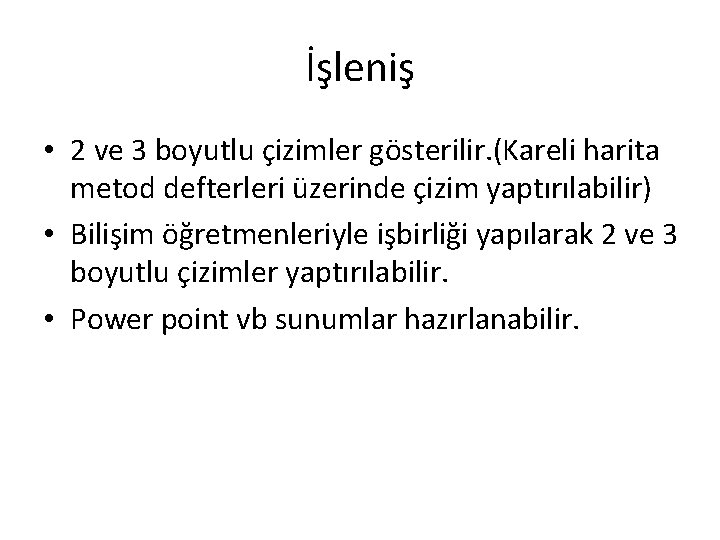 İşleniş

• 2 ve 3 boyutlu çizimler gösterilir.(Kareli harita metod defterleri üzerinde çizim yaptırılabilir)

• Bilişim öğretmenleriyle işbirliği yapılarak 2 ve 3 boyutlu çizimler yaptırılabilir.

• Power point vb sunumlar hazırlanabilir.